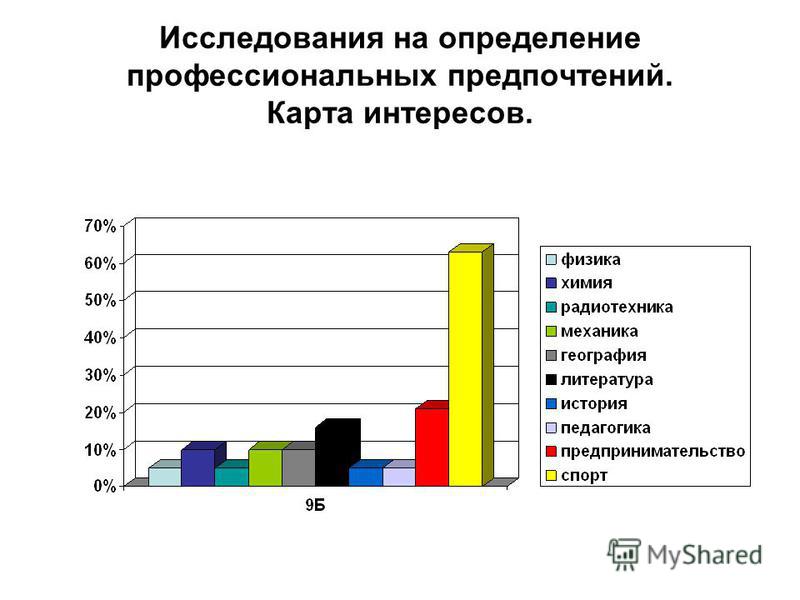 Исследования на определение профессиональных предпочтений. Карта интересов.

70%
60%
50%
40%
30%
20%
10%
0%

9Б

физика
химия
радиотехника
механика
география
литература
история
педагогика
предпринимательство
спорт

MyShared